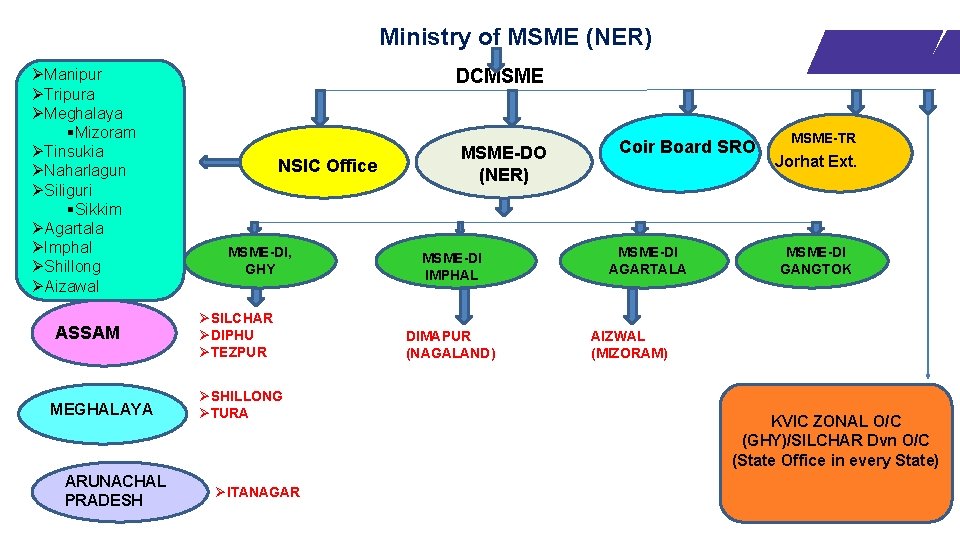 Ministry of MSME (NER)

DCMSME

➢Manipur
➢Tripura
➢Meghalaya
▪Mizoram
➢Tinsukia
➢Naharlagun
➢Siliguri
▪Sikkim
➢Agartala
➢Imphal
➢Shillong
➢Aizawal

NSIC Office

MSME-DO (NER)

Coir Board SRO

MSME-TR Jorhat Ext.

MSME-DI, GHY

MSME-DI IMPHAL

MSME-DI AGARTALA

MSME-DI GANGTOK

ASSAM

➢SILCHAR
➢DIPHU
➢TEZPUR

DIMAPUR (NAGALAND)

AIZWAL (MIZORAM)

MEGHALAYA

➢SHILLONG
➢TURA

ARUNACHAL PRADESH

➢ITANAGAR

KVIC ZONAL O/C (GHY)/SILCHAR Dvn O/C (State Office in every State)